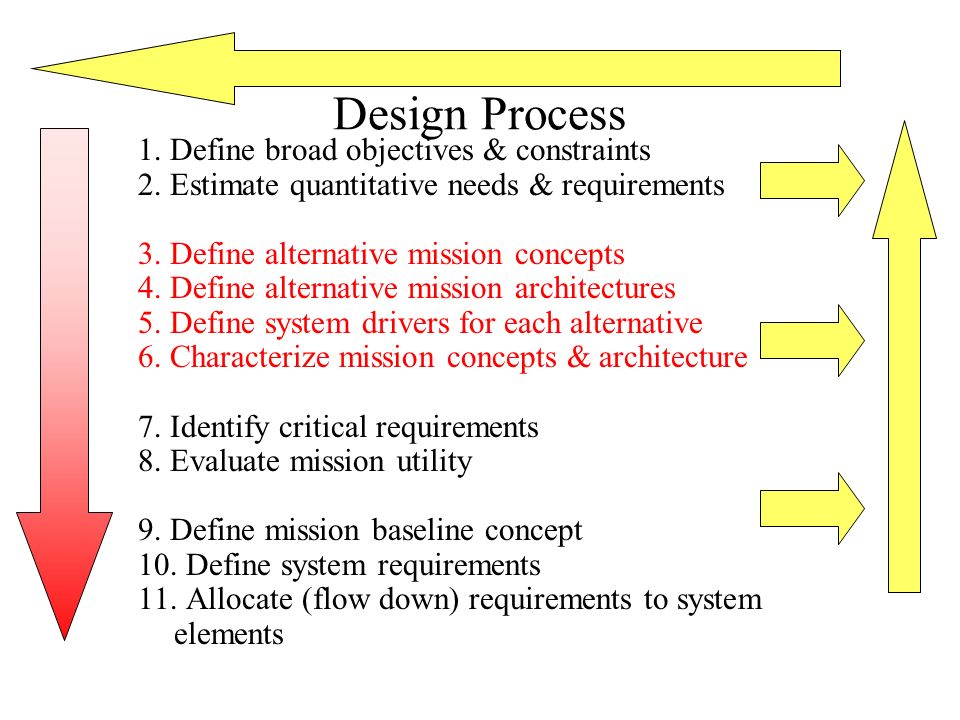 Design Process

1. Define broad objectives & constraints
2. Estimate quantitative needs & requirements

3. Define alternative mission concepts
4. Define alternative mission architectures
5. Define system drivers for each alternative
6. Characterize mission concepts & architecture

7. Identify critical requirements
8. Evaluate mission utility

9. Define mission baseline concept
10. Define system requirements
11. Allocate (flow down) requirements to system elements